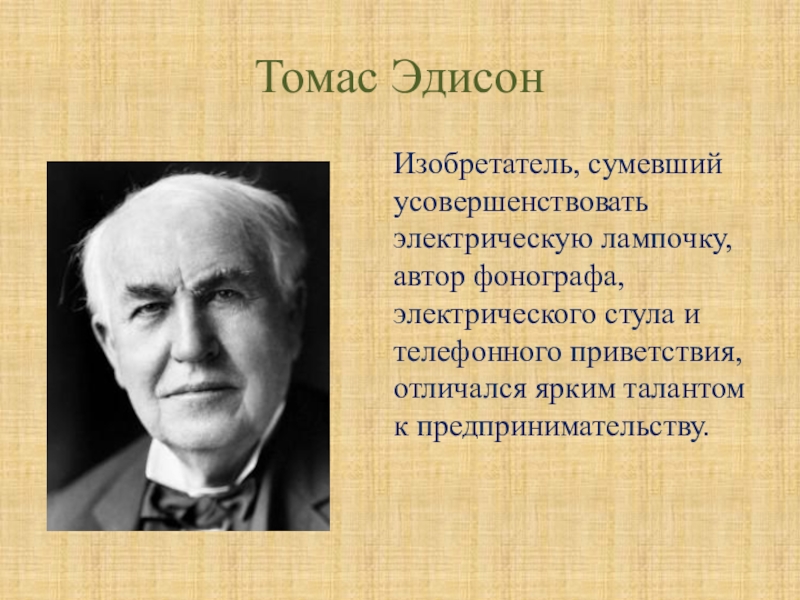 Томас Эдисон

Изобретатель, сумевший усовершенствовать электрическую лампочку, автор фонографа, электрического стула и телефонного приветствия, отличался ярким талантом к предпринимательству.